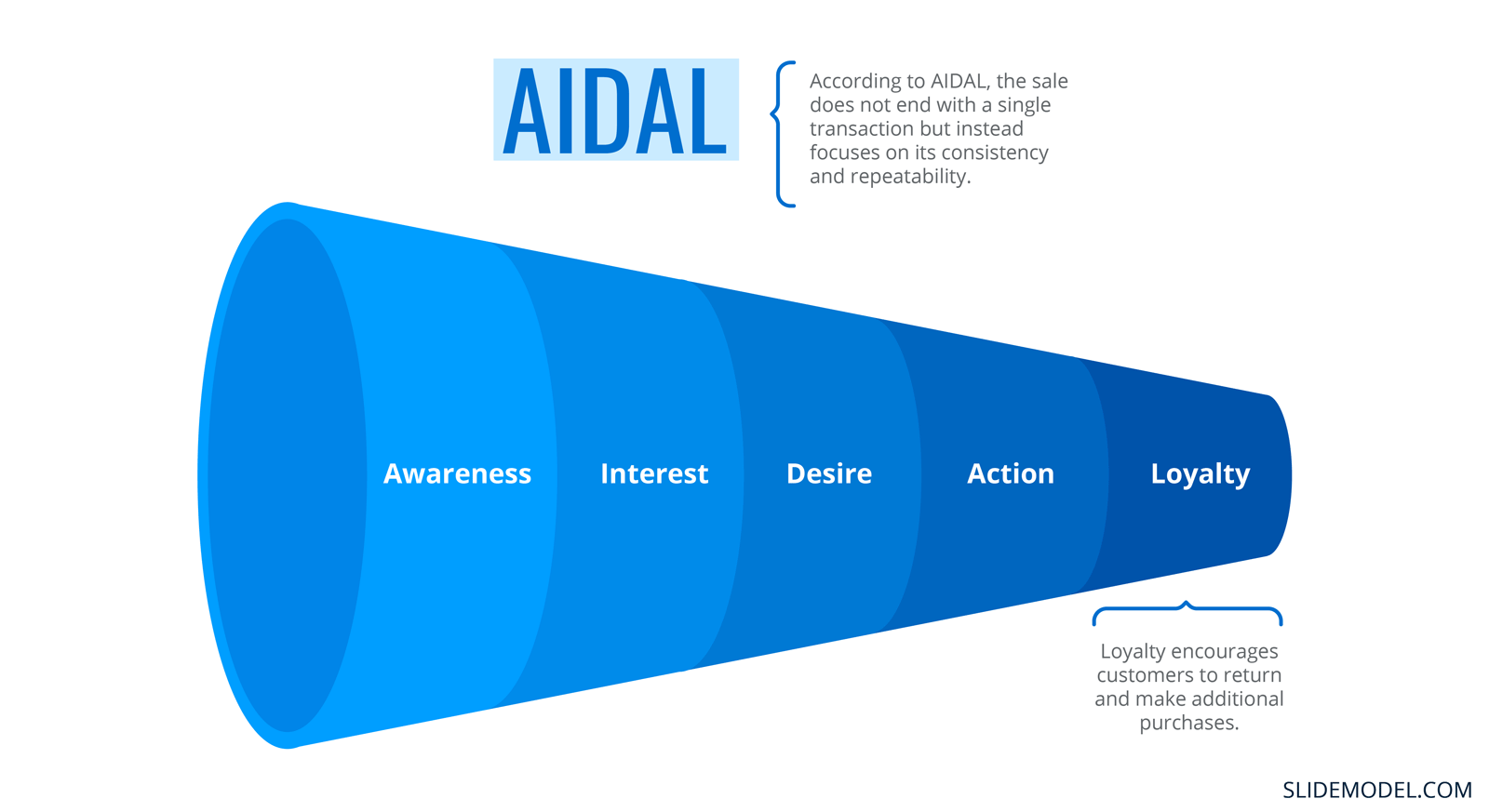 AIDAL

According to AIDAL, the sale does not end with a single transaction but instead focuses on its consistency and repeatability.

Awareness

Interest

Desire

Action

Loyalty

Loyalty encourages customers to return and make additional purchases.

SLIDEMODEL.COM